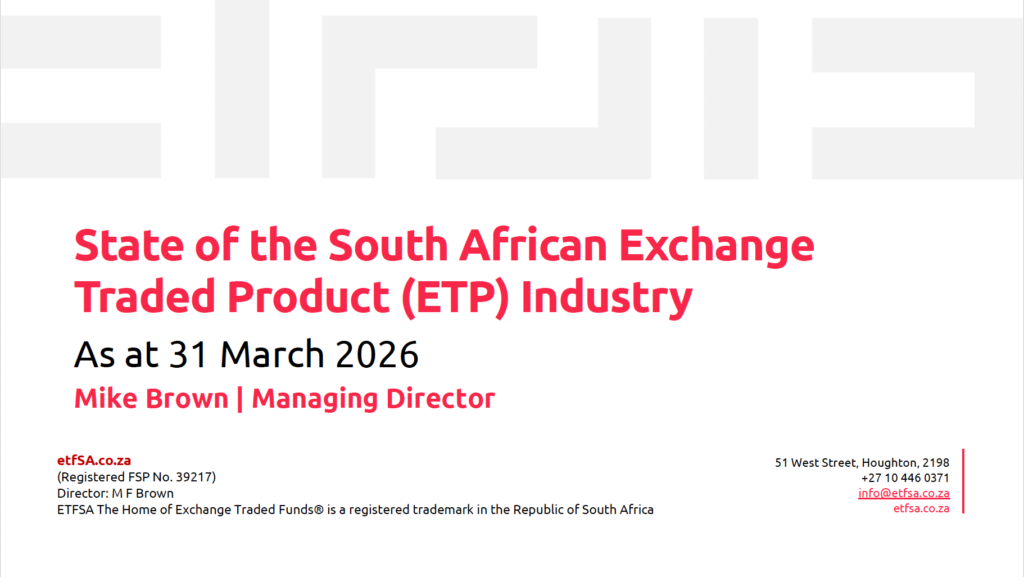 State of the South African Exchange Traded Product (ETP) Industry

As at 31 March 2026

Mike Brown | Managing Director

etfSA.co.za
(Registered FSP No. 39217)
Director: M F Brown
ETFSA The Home of Exchange Traded Funds® is a registered trademark in the Republic of South Africa

51 West Street, Houghton, 2198
+27 10 446 0371
info@etfsa.co.za
etfsa.co.za